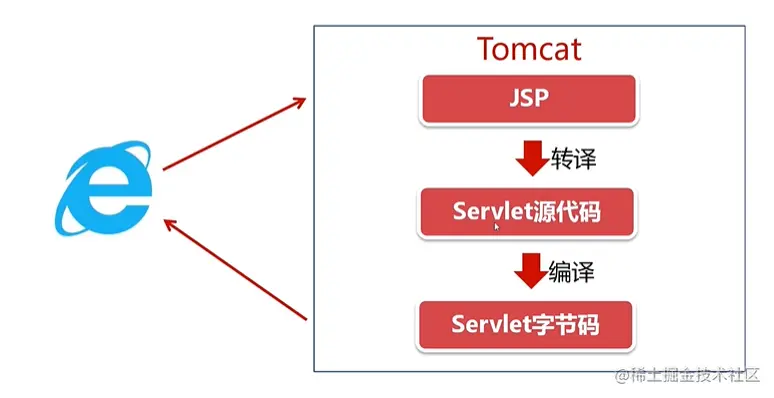 Tomcat

JSP

转译

Servlet源代码

编译

Servlet字节码

@稀土掘金技术社区